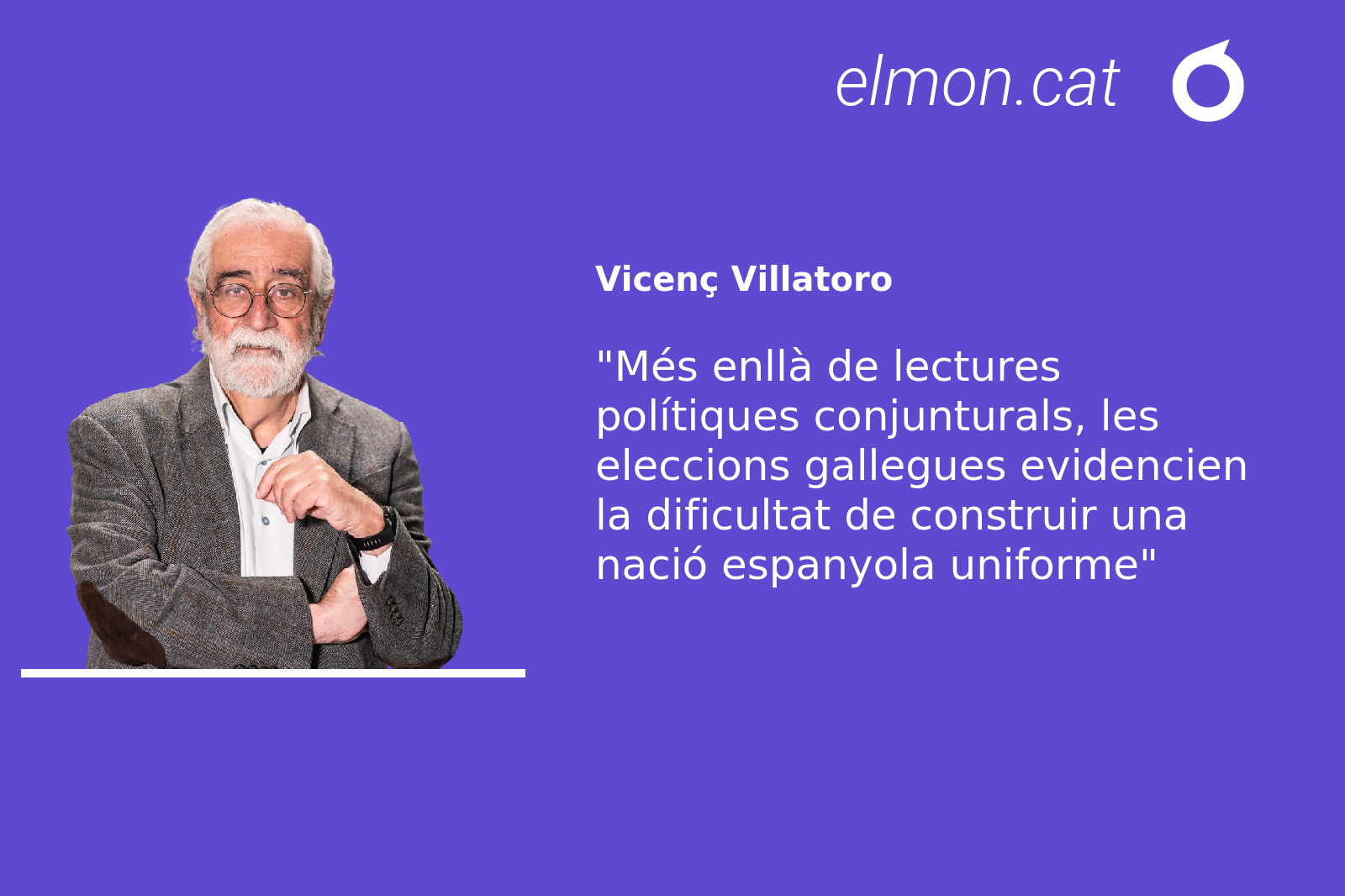 elmon.cat

Vicenç Villatoro

"Més enllà de lectures polítiques conjunturals, les eleccions gallegues evidencien la dificultat de construir una nació espanyola uniforme"